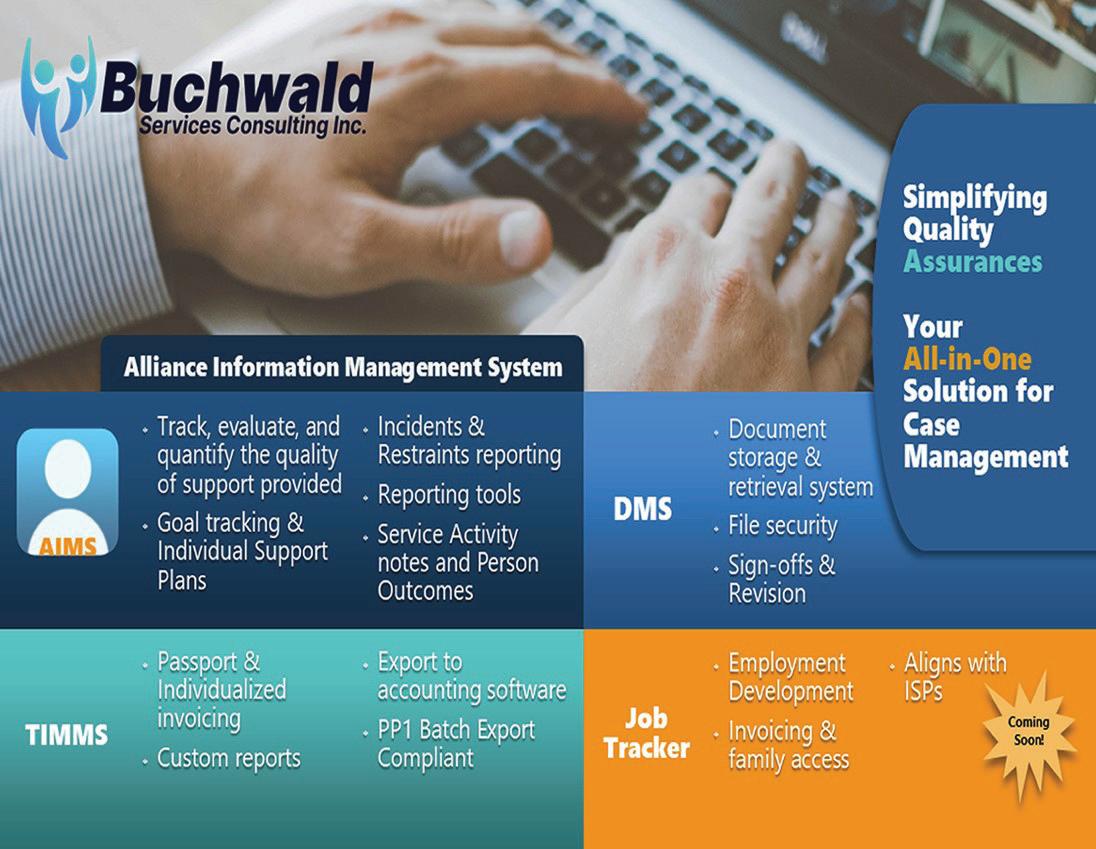 Buchwald
Services Consulting Inc.

Simplifying Quality Assurances

Your All-in-One Solution for Case Management

Alliance Information Management System

AIMS

- Track, evaluate, and quantify the quality of support provided
- Goal tracking & Individual Support Plans
- Incidents & Restraints reporting
- Reporting tools
- Service Activity notes and Person Outcomes

DMS

- Document storage & retrieval system
- File security
- Sign-offs & Revision

TIMMS

- Passport & Individualized invoicing
- Custom reports
- Export to accounting software
- PP1 Batch Export Compliant

Job Tracker

- Employment Development
- Invoicing & family access
- Aligns with ISPs

Coming Soon!